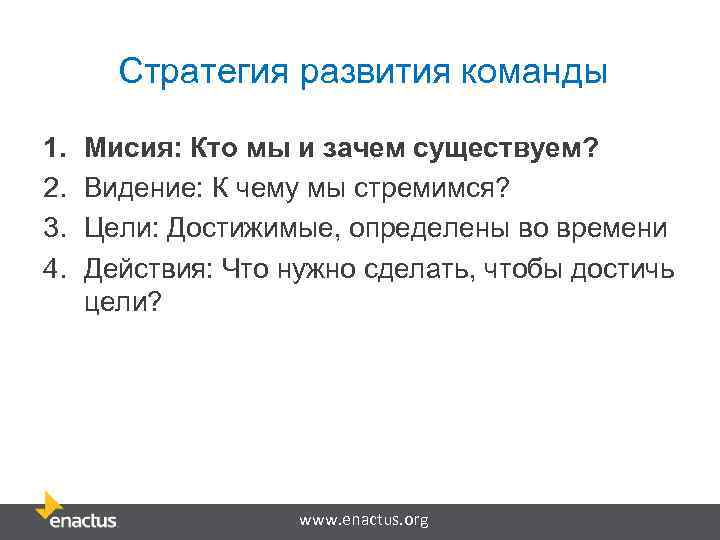 Стратегия развития команды

1. Мисия: Кто мы и зачем существуем?
2. Видение: К чему мы стремимся?
3. Цели: Достижимые, определены во времени
4. Действия: Что нужно сделать, чтобы достичь цели?

enactus

www.enactus.org